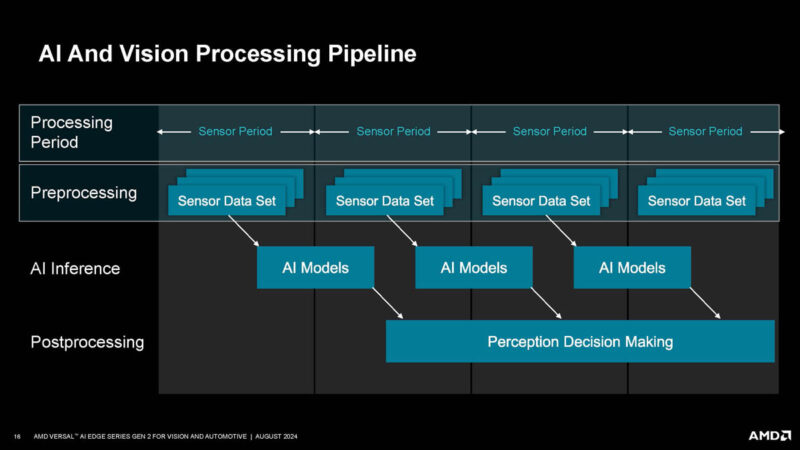 AI And Vision Processing Pipeline

Processing Period

Sensor Period

Sensor Period

Sensor Period

Sensor Period

Preprocessing

Sensor Data Set

Sensor Data Set

Sensor Data Set

Sensor Data Set

AI Inference

AI Models

AI Models

AI Models

Postprocessing

Perception Decision Making

16 AMD VERSAL™ AI EDGE SERIES GEN 2 FOR VISION AND AUTOMOTIVE | AUGUST 2024

AMD